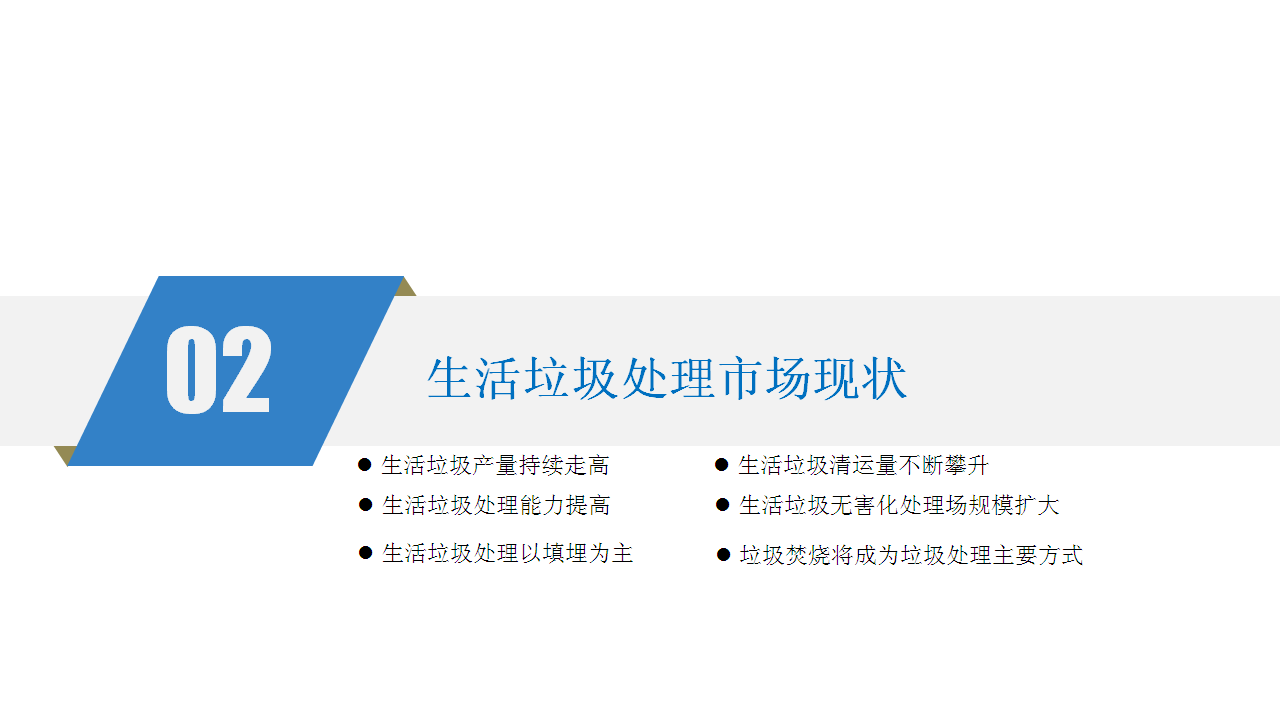 02

生活垃圾处理市场现状

● 生活垃圾产量持续走高
● 生活垃圾处理能力提高
● 生活垃圾处理以填埋为主

● 生活垃圾清运量不断攀升
● 生活垃圾无害化处理场规模扩大
● 垃圾焚烧将成为垃圾处理主要方式